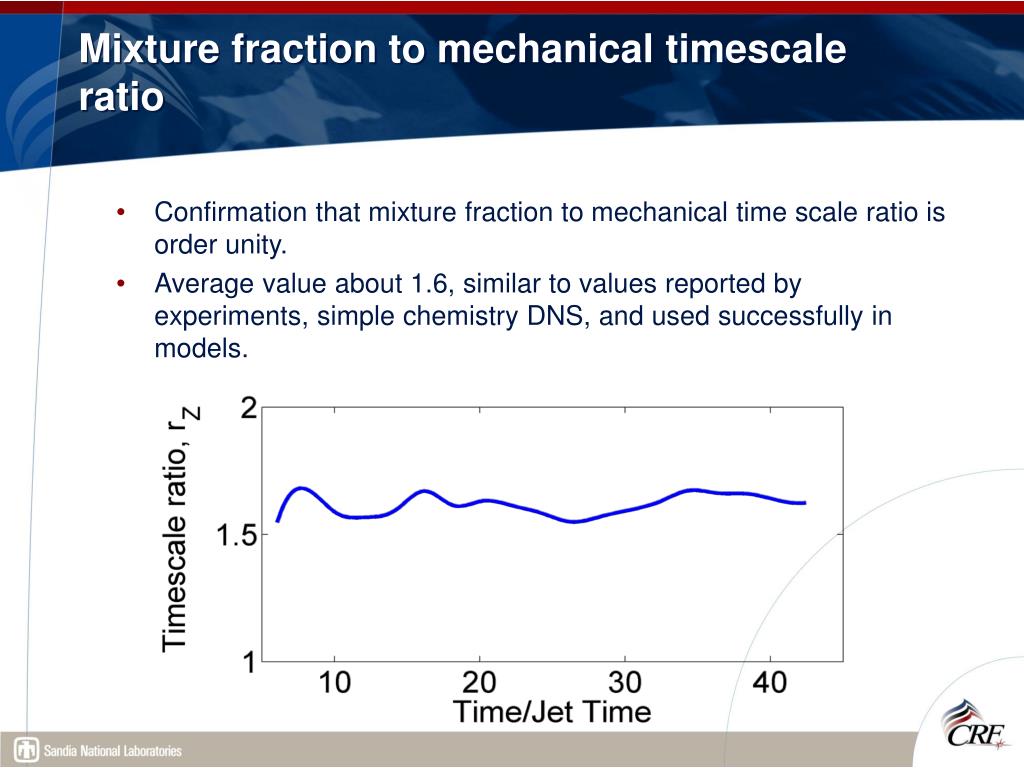 Mixture fraction to mechanical timescale ratio

• Confirmation that mixture fraction to mechanical time scale ratio is order unity.
• Average value about 1.6, similar to values reported by experiments, simple chemistry DNS, and used successfully in models.

Timescale ratio, $r_Z$
2
1.5
1
10
20
30
40
Time/Jet Time

Sandia National Laboratories
CRF